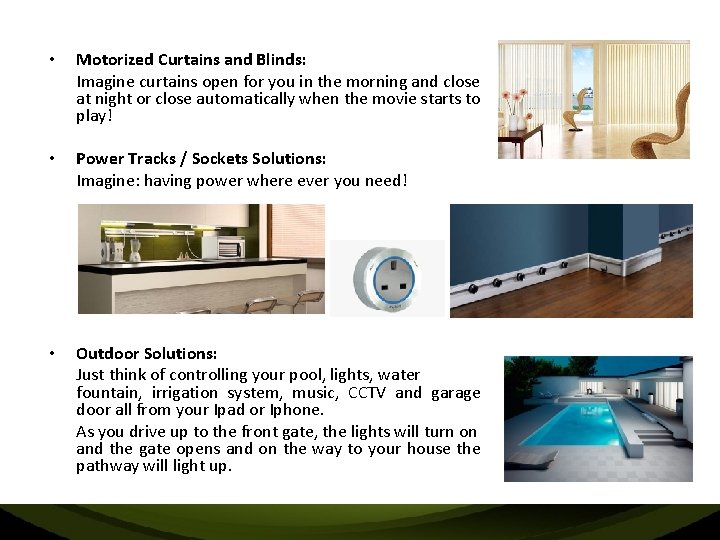 • Motorized Curtains and Blinds:
Imagine curtains open for you in the morning and close at night or close automatically when the movie starts to play!

• Power Tracks / Sockets Solutions:
Imagine: having power where ever you need!

• Outdoor Solutions:
Just think of controlling your pool, lights, water fountain, irrigation system, music, CCTV and garage door all from your Ipad or Iphone.

As you drive up to the front gate, the lights will turn on and the gate opens and on the way to your house the pathway will light up.